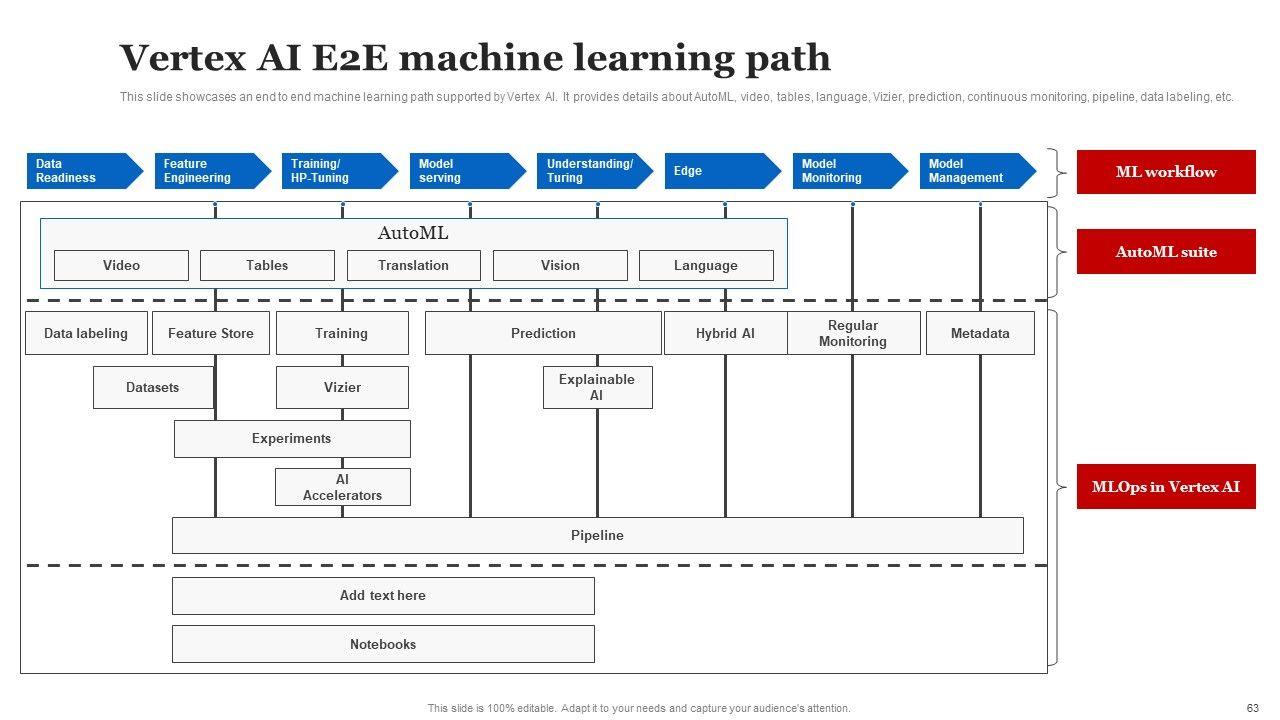 Vertex AI E2E machine learning path

This slide showcases an end to end machine learning path supported by Vertex AI. It provides details about AutoML, video, tables, language, Vizier, prediction, continuous monitoring, pipeline, data labeling, etc.

Data Readiness

Feature Engineering

Training/ HP-Tuning

Model serving

Understanding/ Turing

Edge

Model Monitoring

Model Management

ML workflow

AutoML

Video

Tables

Translation

Vision

Language

AutoML suite

Data labeling

Feature Store

Training

Prediction

Hybrid AI

Regular Monitoring

Metadata

Datasets

Vizier

Explainable AI

Experiments

AI Accelerators

Pipeline

MLOps in Vertex AI

Add text here

Notebooks

This slide is 100% editable. Adapt it to your needs and capture your audience's attention.

63